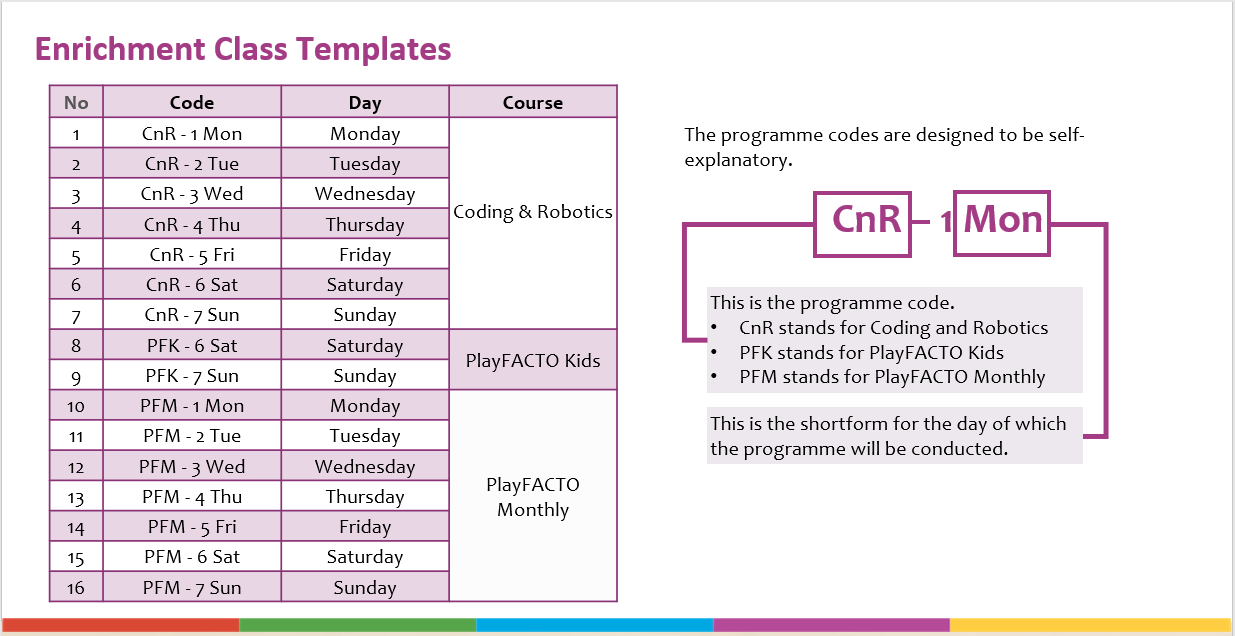 Enrichment Class Templates

| No | Code | Day | Course |
|---|---|---|---|
| 1 | CnR - 1 Mon | Monday | Coding & Robotics |
| 2 | CnR - 2 Tue | Tuesday | |
| 3 | CnR - 3 Wed | Wednesday | |
| 4 | CnR - 4 Thu | Thursday | |
| 5 | CnR - 5 Fri | Friday | |
| 6 | CnR - 6 Sat | Saturday | |
| 7 | CnR - 7 Sun | Sunday | |
| 8 | PFK - 6 Sat | Saturday | PlayFACTO Kids |
| 9 | PFK - 7 Sun | Sunday | |
| 10 | PFM - 1 Mon | Monday | PlayFACTO Monthly |
| 11 | PFM - 2 Tue | Tuesday | |
| 12 | PFM - 3 Wed | Wednesday | |
| 13 | PFM - 4 Thu | Thursday | |
| 14 | PFM - 5 Fri | Friday | |
| 15 | PFM - 6 Sat | Saturday | |
| 16 | PFM - 7 Sun | Sunday | |

The programme codes are designed to be self-explanatory.

CnR – 1 Mon

This is the programme code.
• CnR stands for Coding and Robotics
• PFK stands for PlayFACTO Kids
• PFM stands for PlayFACTO Monthly

This is the shortform for the day of which the programme will be conducted.